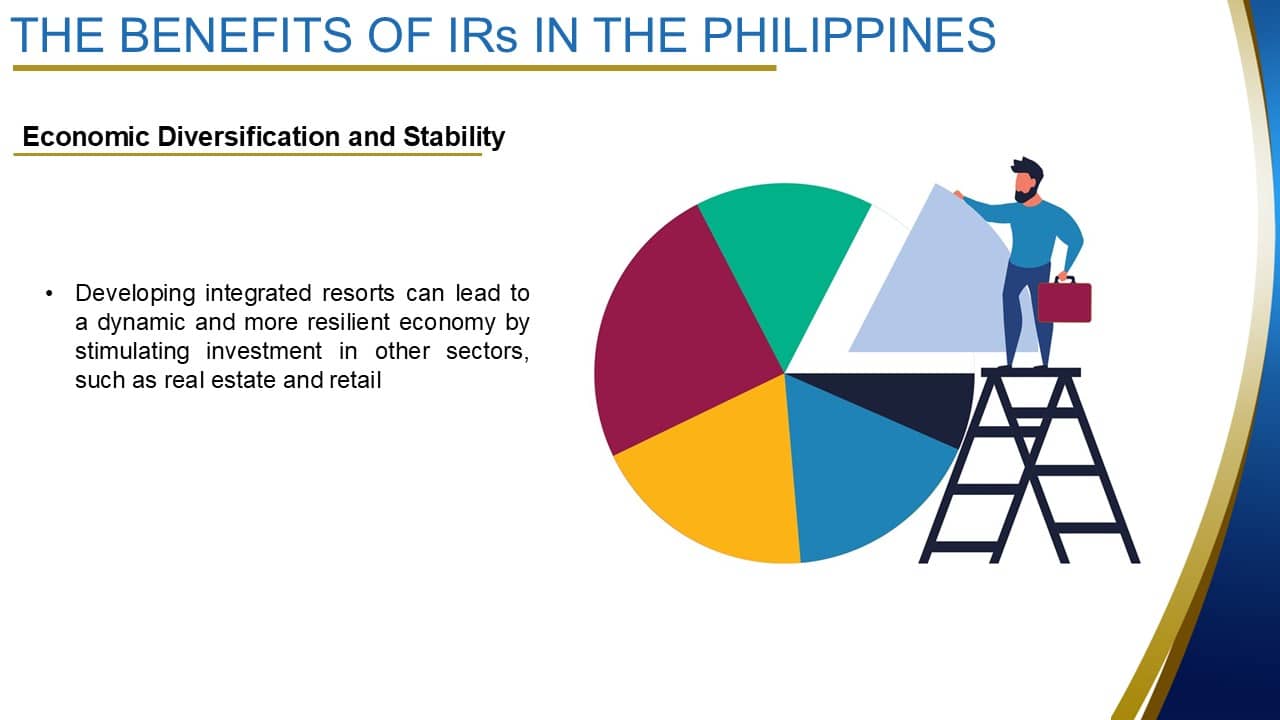 THE BENEFITS OF IRs IN THE PHILIPPINES

Economic Diversification and Stability

• Developing integrated resorts can lead to a dynamic and more resilient economy by stimulating investment in other sectors, such as real estate and retail